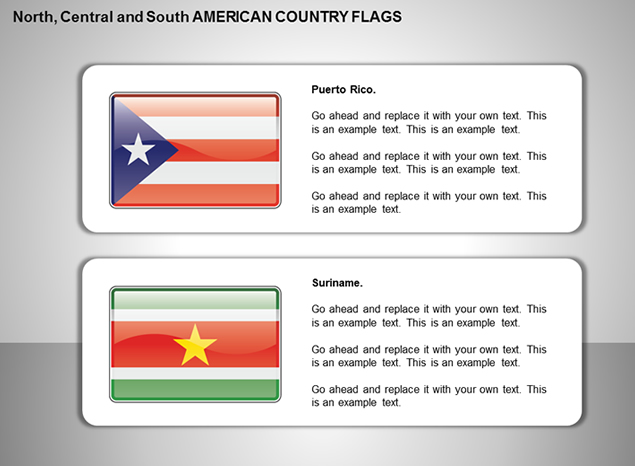 North, Central and South AMERICAN COUNTRY FLAGS

Puerto Rico.

Go ahead and replace it with your own text. This is an example text. This is an example text.

Go ahead and replace it with your own text. This is an example text. This is an example text.

Go ahead and replace it with your own text. This is an example text.

Suriname.

Go ahead and replace it with your own text. This is an example text. This is an example text.

Go ahead and replace it with your own text. This is an example text. This is an example text.

Go ahead and replace it with your own text. This is an example text.